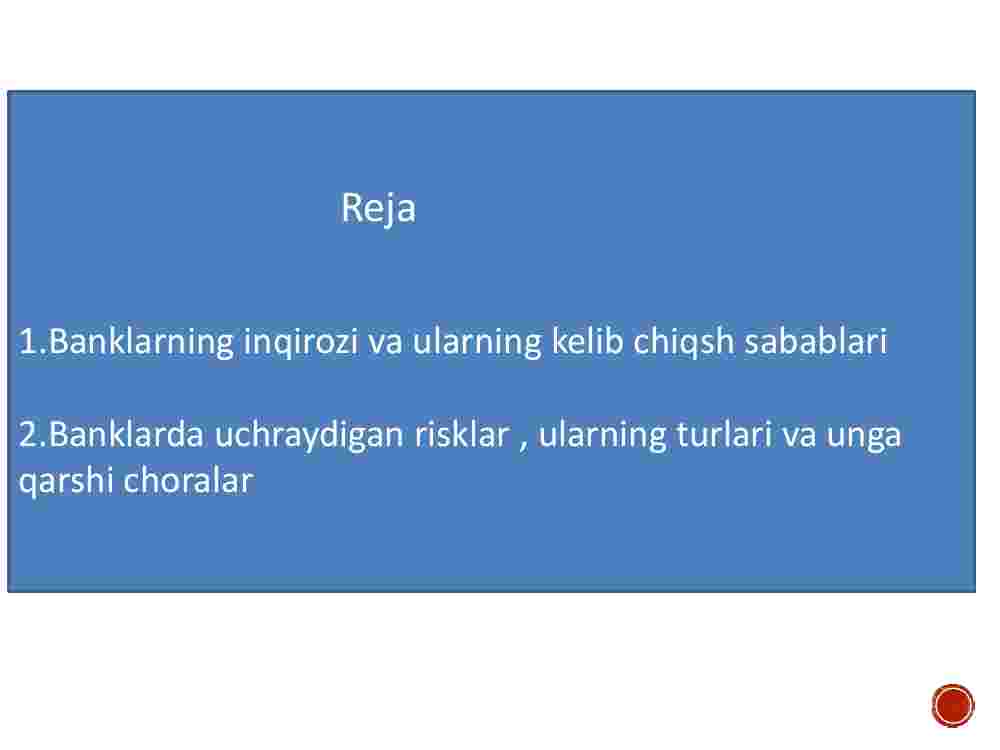 Reja

1.Banklarning inqirozi va ularning kelib chiqsh sabablari

2.Banklarda uchraydigan risklar , ularning turlari va unga qarshi choralar